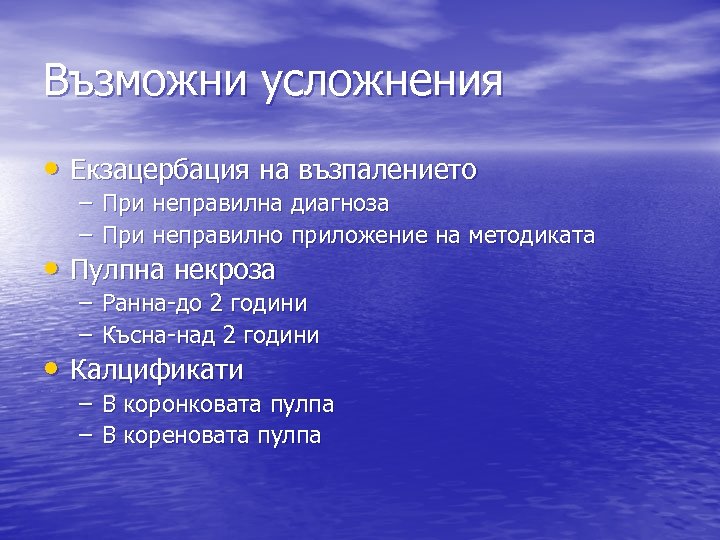 Възможни усложнения

• Екзацербация на възпалението
– При неправилна диагноза
– При неправилно приложение на методиката
• Пулпна некроза
– Ранна-до 2 години
– Късна-над 2 години
• Калцификати
– В коронковата пулпа
– В кореновата пулпа